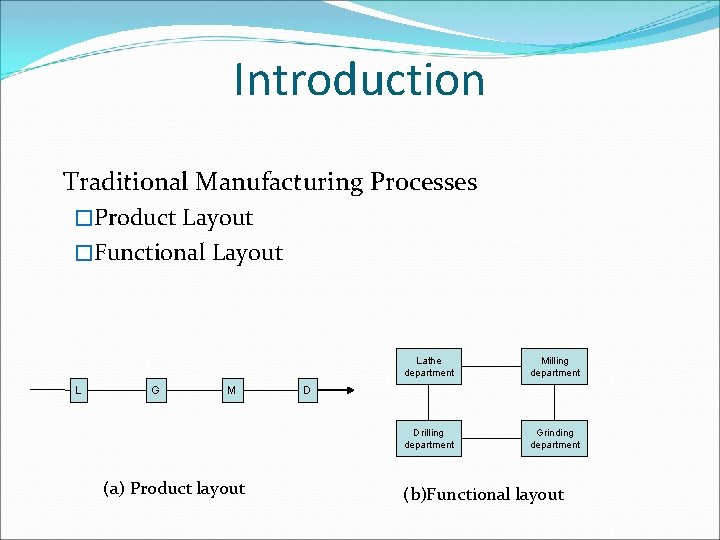 Introduction

Traditional Manufacturing Processes

□Product Layout

□Functional Layout

L G M D

(a) Product layout

Lathe department

Milling department

Drilling department

Grinding department

(b)Functional layout